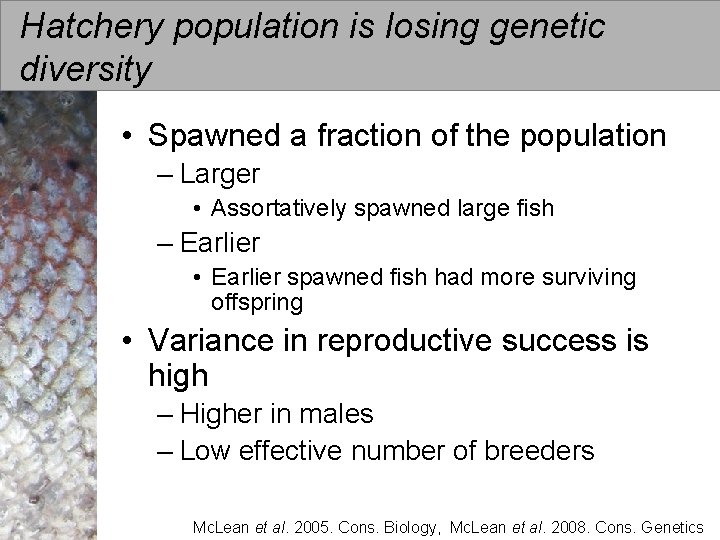 Hatchery population is losing genetic diversity

• Spawned a fraction of the population
– Larger
• Assortatively spawned large fish
– Earlier
• Earlier spawned fish had more surviving offspring

• Variance in reproductive success is high
– Higher in males
– Low effective number of breeders

McLean et al. 2005. Cons. Biology, McLean et al. 2008. Cons. Genetics